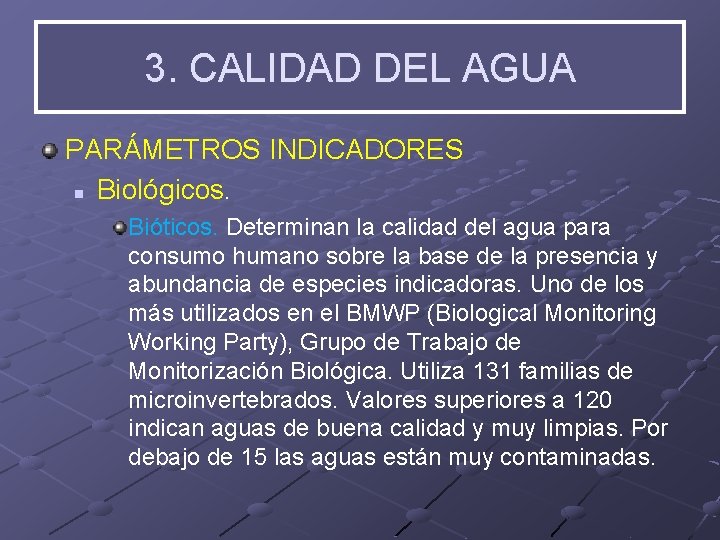 3. CALIDAD DEL AGUA

PARÁMETROS INDICADORES

Biológicos.

Bióticos. Determinan la calidad del agua para consumo humano sobre la base de la presencia y abundancia de especies indicadoras. Uno de los más utilizados en el BMWP (Biological Monitoring Working Party), Grupo de Trabajo de Monitorización Biológica. Utiliza 131 familias de microinvertebrados. Valores superiores a 120 indican aguas de buena calidad y muy limpias. Por debajo de 15 las aguas están muy contaminadas.